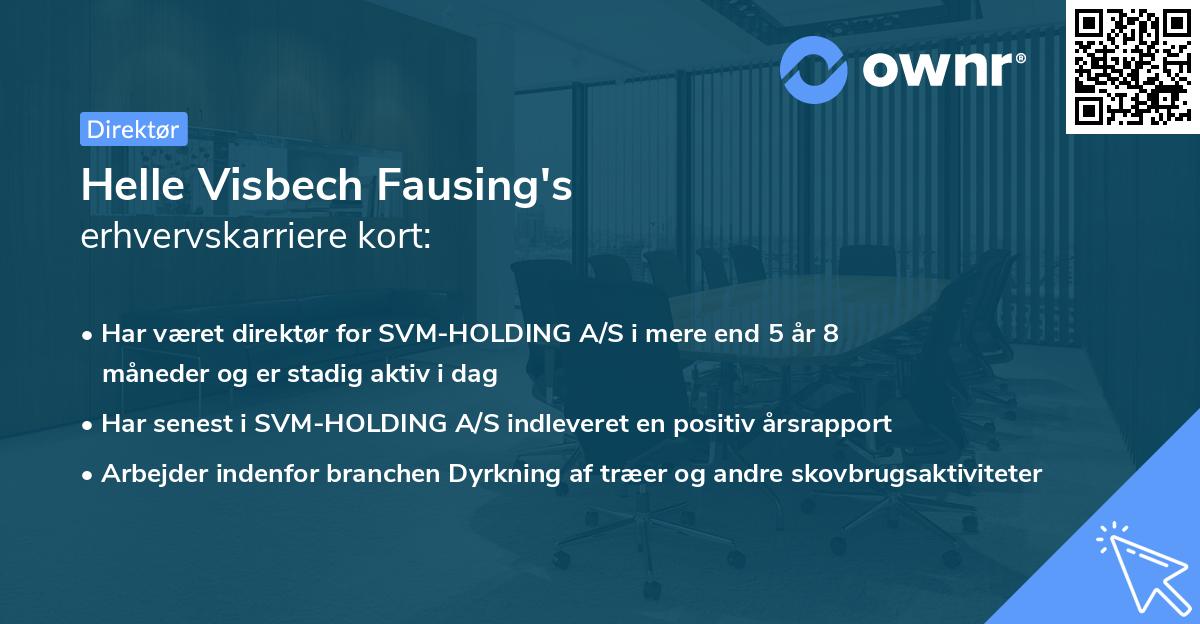 ownr®

Direktør

Helle Visbech Fausing's
erhvervskarriere kort:

• Har været direktør for SVM-HOLDING A/S i mere end 5 år 8 måneder og er stadig aktiv i dag
• Har senest i SVM-HOLDING A/S indleveret en positiv årsrapport
• Arbejder indenfor branchen Dyrkning af træer og andre skovbrugsaktiviteter